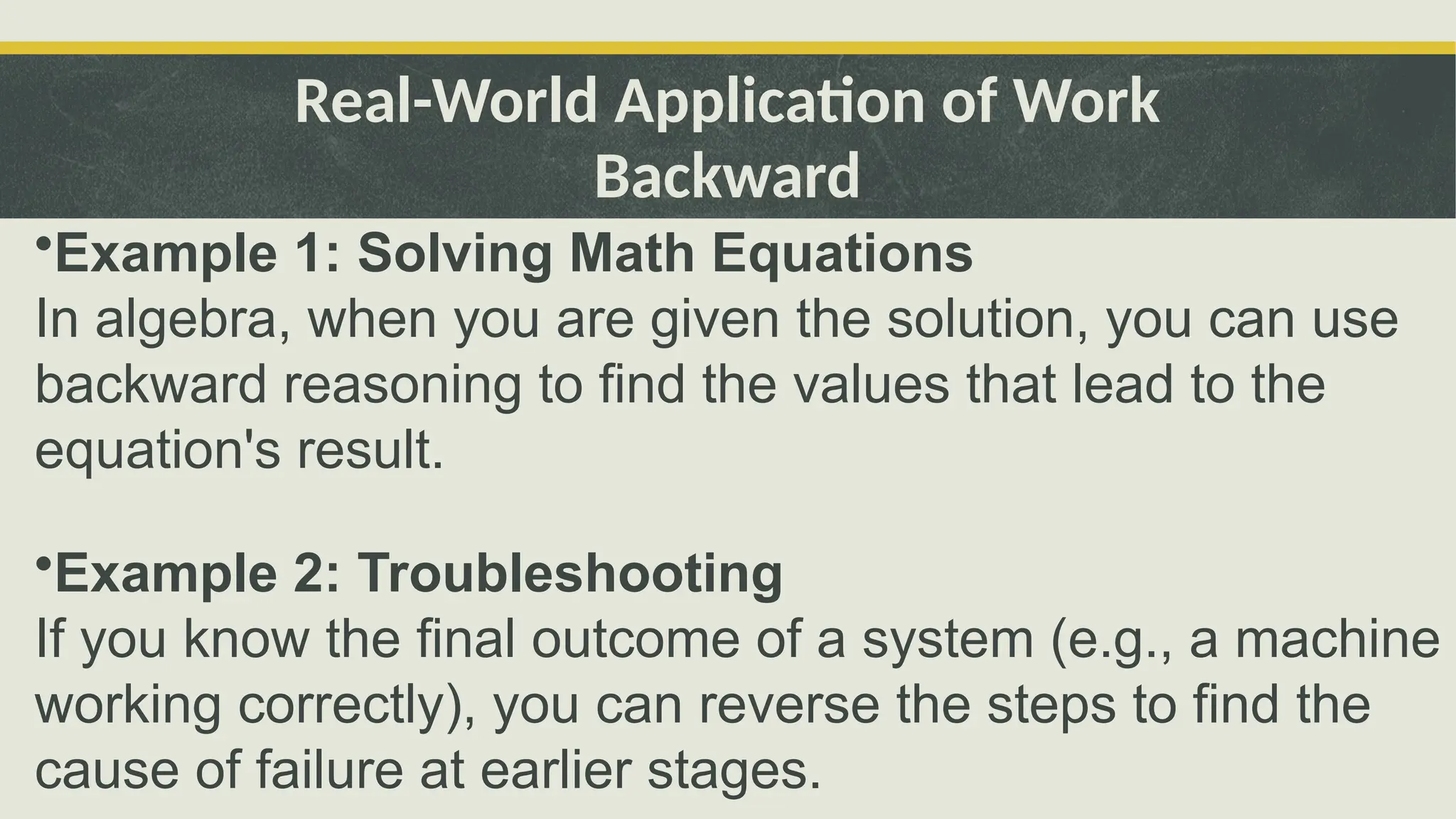 Real-World Application of Work Backward

•Example 1: Solving Math Equations
In algebra, when you are given the solution, you can use backward reasoning to find the values that lead to the equation's result.

•Example 2: Troubleshooting
If you know the final outcome of a system (e.g., a machine working correctly), you can reverse the steps to find the cause of failure at earlier stages.